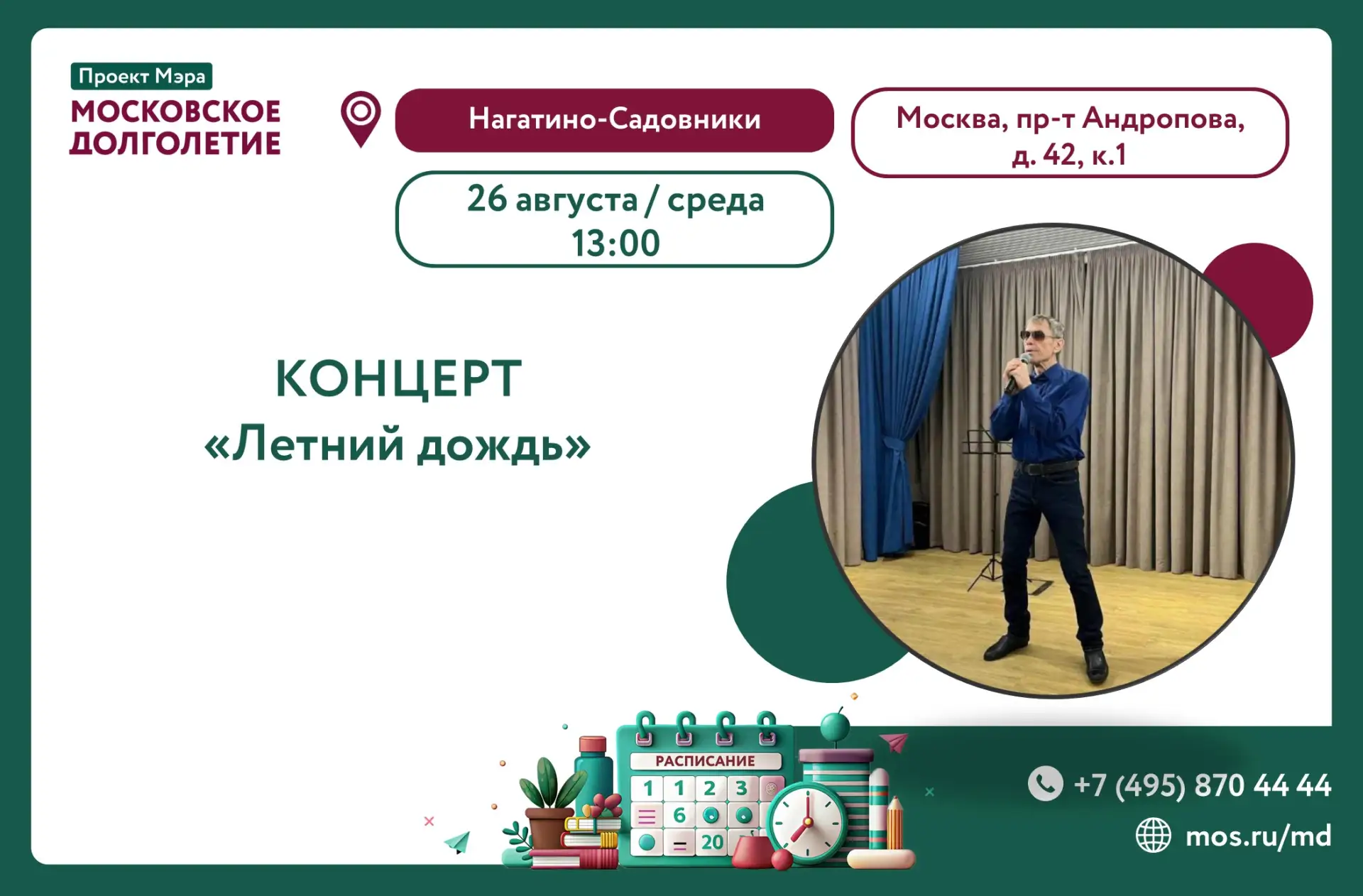 Проект Мэра
МОСКОВСКОЕ ДОЛГОЛЕТИЕ

Нагатино-Садовники

Москва, пр-т Андропова, д. 42, к.1

26 августа / среда
13:00

КОНЦЕРТ
«Летний дождь»

РАСПИСАНИЕ
1 1 2 3
6
20

+7 (495) 870 44 44
mos.ru/md